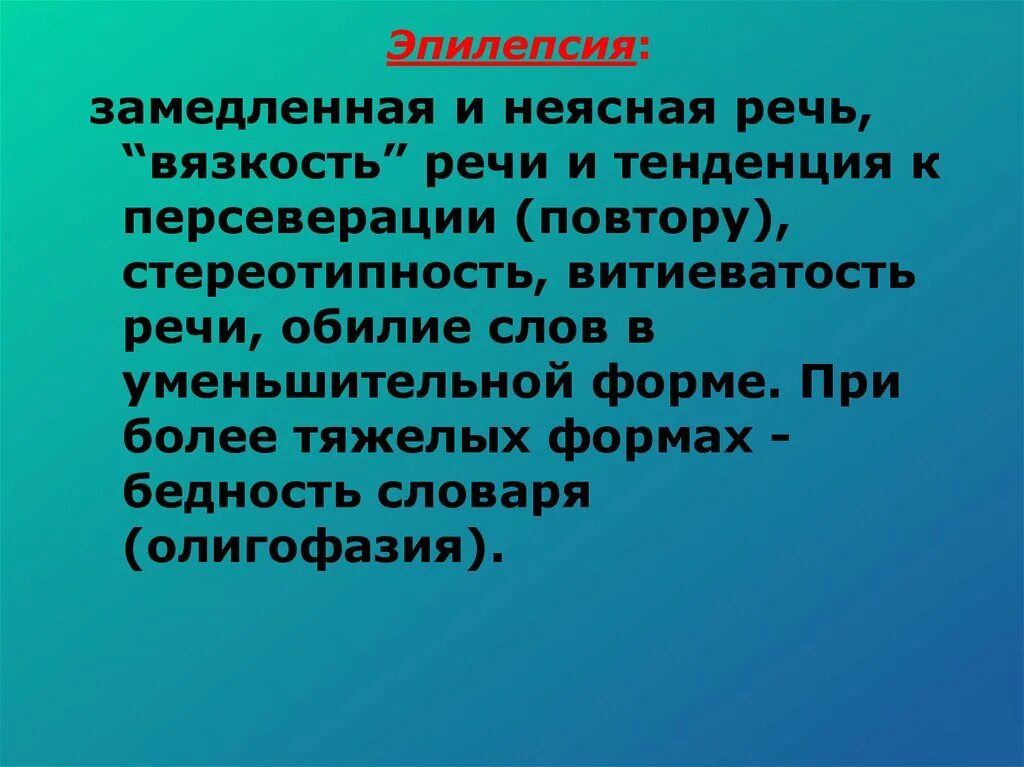 Эпилепсия:

замедленная и неясная речь, “вязкость” речи и тенденция к персеверации (повтору), стереотипность, витиеватость речи, обилие слов в уменьшительной форме. При более тяжелых формах - бедность словаря (олигофазия).